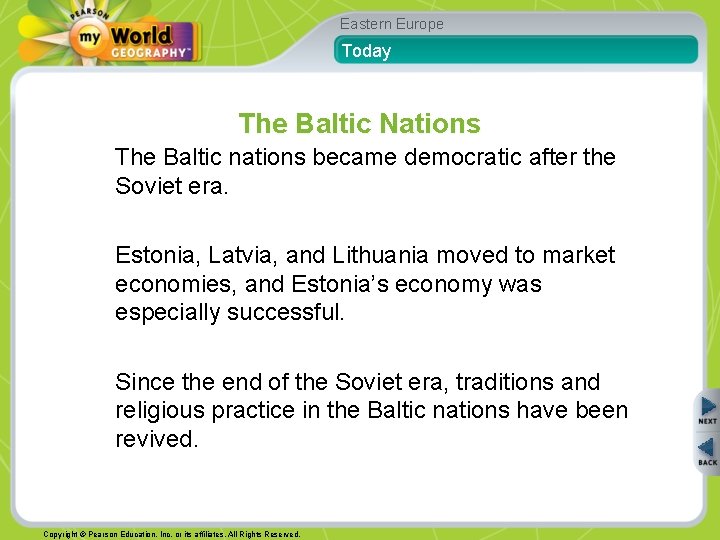 PEARSON
my World
GEOGRAPHY™

Eastern Europe

Today

The Baltic Nations

The Baltic nations became democratic after the Soviet era.

Estonia, Latvia, and Lithuania moved to market economies, and Estonia's economy was especially successful.

Since the end of the Soviet era, traditions and religious practice in the Baltic nations have been revived.

NEXT

BACK

Copyright © Pearson Education, Inc. or its affiliates. All Rights Reserved.